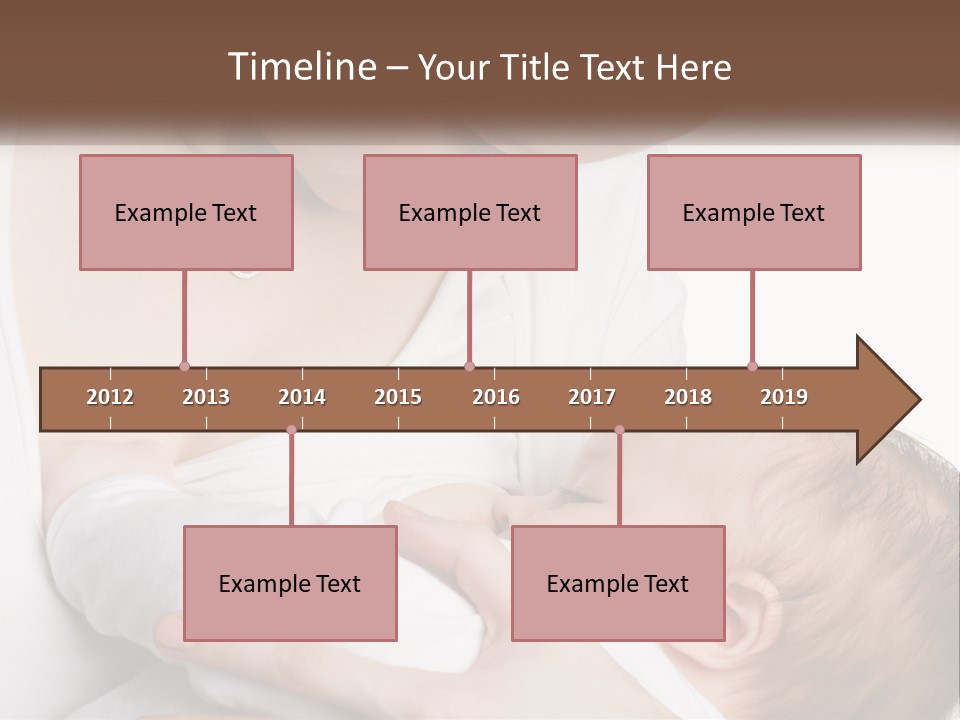 Timeline – Your Title Text Here

Example Text

Example Text

Example Text

2012 2013 2014 2015 2016 2017 2018 2019

Example Text

Example Text